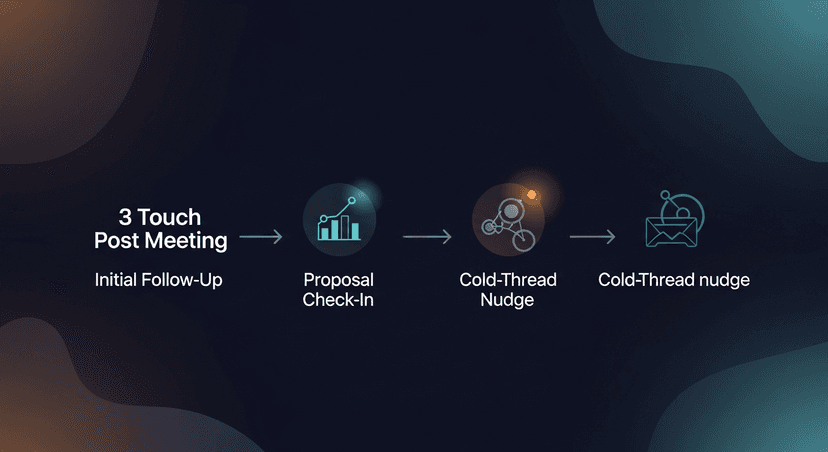 3 Touch Post Meeting

Initial Follow-Up

Proposal Check-In

Cold-Thread Nudge

Cold-Thread nudge